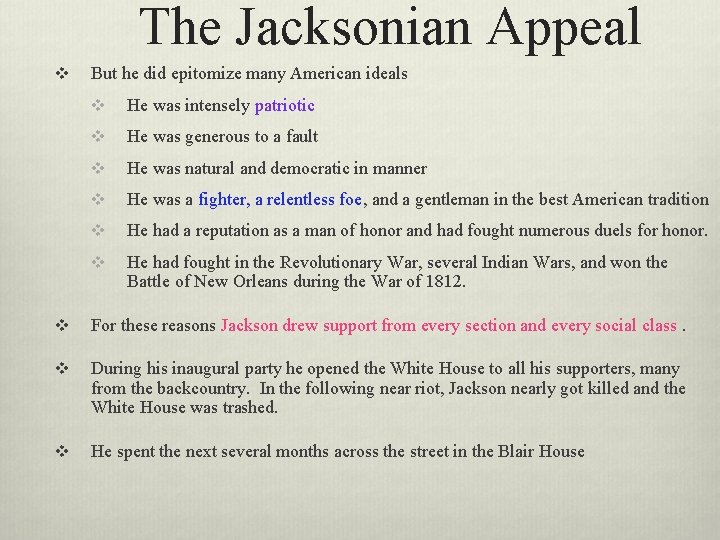 The Jacksonian Appeal

❖ But he did epitomize many American ideals

❖ He was intensely patriotic

❖ He was generous to a fault

❖ He was natural and democratic in manner

❖ He was a fighter, a relentless foe, and a gentleman in the best American tradition

❖ He had a reputation as a man of honor and had fought numerous duels for honor.

❖ He had fought in the Revolutionary War, several Indian Wars, and won the Battle of New Orleans during the War of 1812.

❖ For these reasons Jackson drew support from every section and every social class .

❖ During his inaugural party he opened the White House to all his supporters, many from the backcountry. In the following near riot, Jackson nearly got killed and the White House was trashed.

❖ He spent the next several months across the street in the Blair House